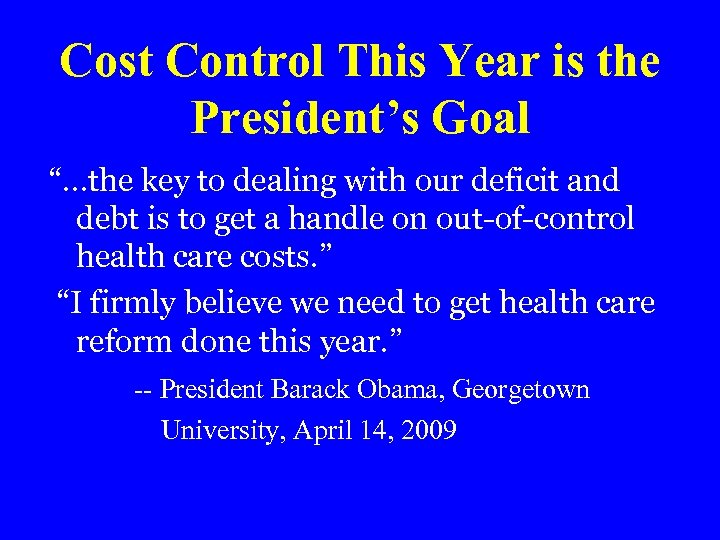 Cost Control This Year is the President’s Goal

“…the key to dealing with our deficit and debt is to get a handle on out-of-control health care costs.”

“I firmly believe we need to get health care reform done this year.”

-- President Barack Obama, Georgetown University, April 14, 2009